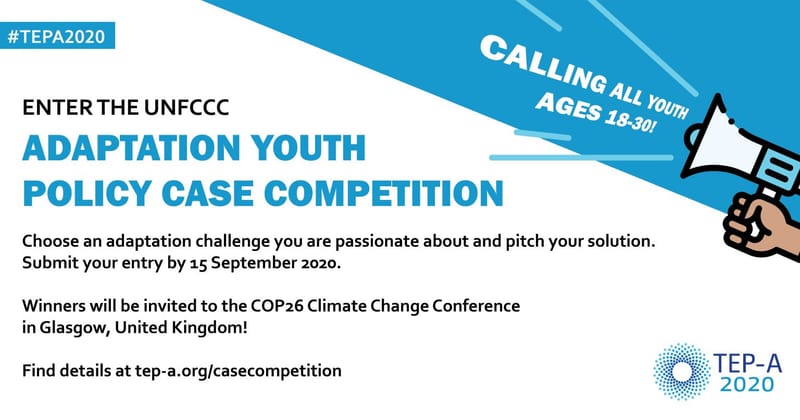 #TEPA2020

CALLING ALL YOUTH AGES 18-30!

ENTER THE UNFCCC

ADAPTATION YOUTH POLICY CASE COMPETITION

Choose an adaptation challenge you are passionate about and pitch your solution. Submit your entry by 15 September 2020.

Winners will be invited to the COP26 Climate Change Conference in Glasgow, United Kingdom!

Find details at tep-a.org/casecompetition

TEP-A 2020